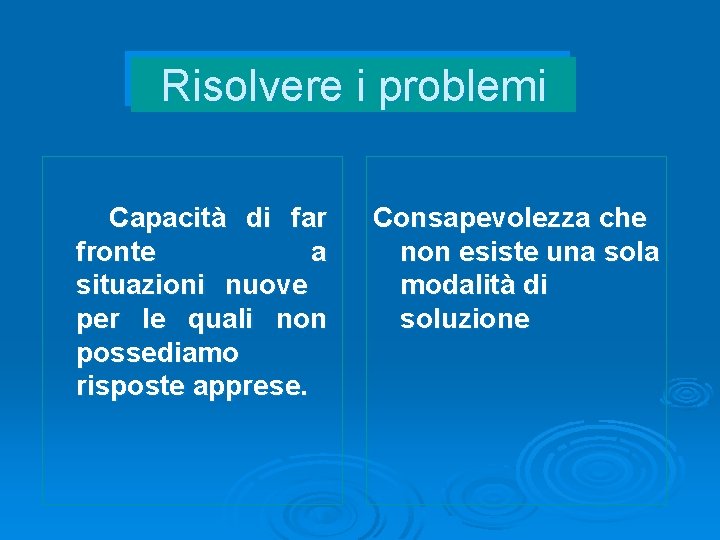 Risolvere i problemi

Capacità di far fronte a situazioni nuove per le quali non possediamo risposte apprese.

Consapevolezza che non esiste una sola modalità di soluzione